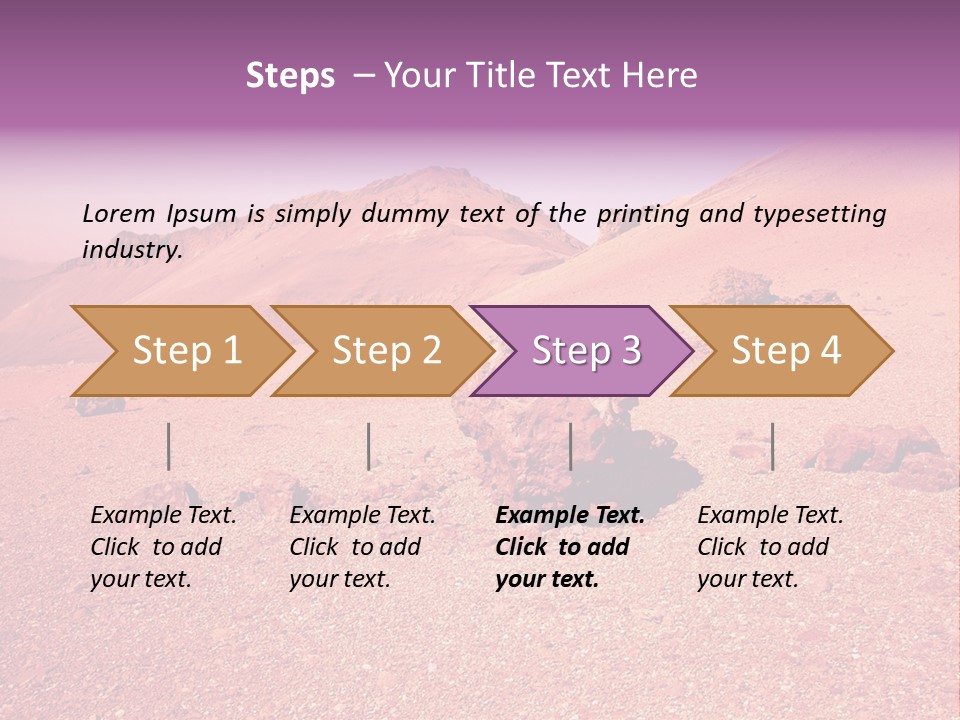 Steps – Your Title Text Here

Lorem Ipsum is simply dummy text of the printing and typesetting industry.

Step 1

Step 2

Step 3

Step 4

Example Text. Click to add your text.

Example Text. Click to add your text.

Example Text. Click to add your text.

Example Text. Click to add your text.